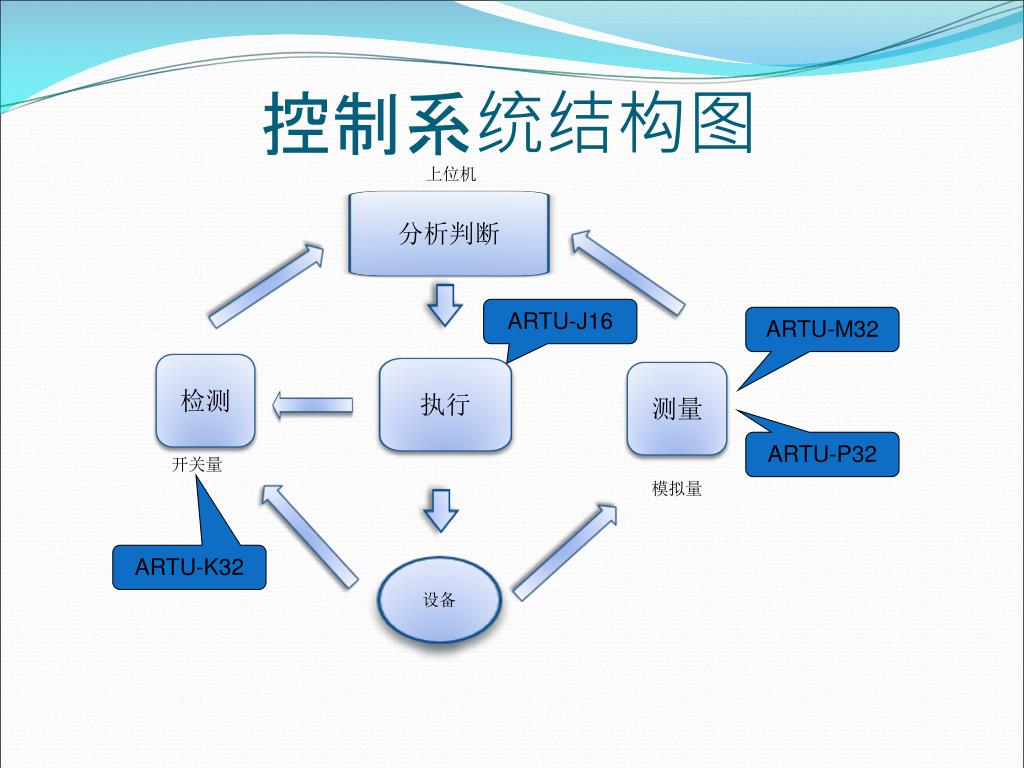 控制系统结构图

上位机

分析判断

ARTU-J16

ARTU-M32

检测

执行

测量

ARTU-P32

开关量

模拟量

ARTU-K32

设备